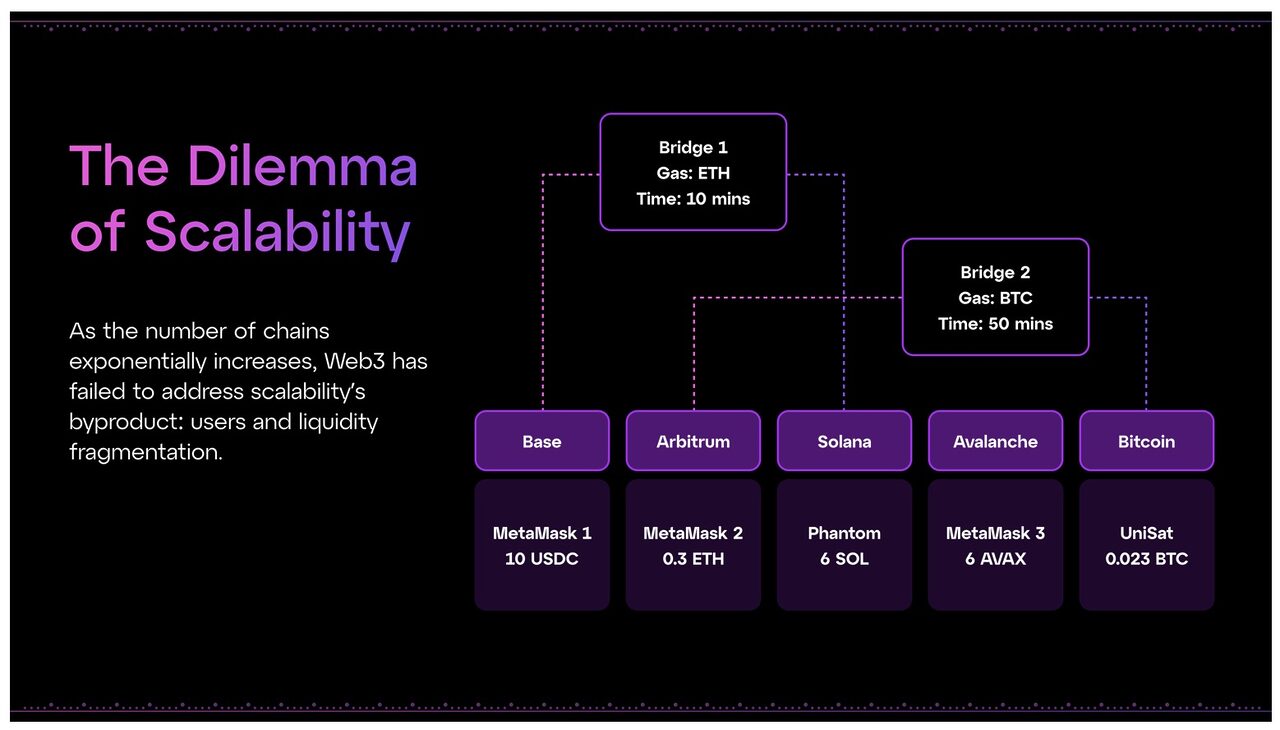 The Dilemma of Scalability

As the number of chains exponentially increases, Web3 has failed to address scalability's byproduct: users and liquidity fragmentation.

Bridge 1
Gas: ETH
Time: 10 mins

Bridge 2
Gas: BTC
Time: 50 mins

Base

Arbitrum

Solana

Avalanche

Bitcoin

MetaMask 1
10 USDC

MetaMask 2
0.3 ETH

Phantom
6 SOL

MetaMask 3
6 AVAX

UniSat
0.023 BTC